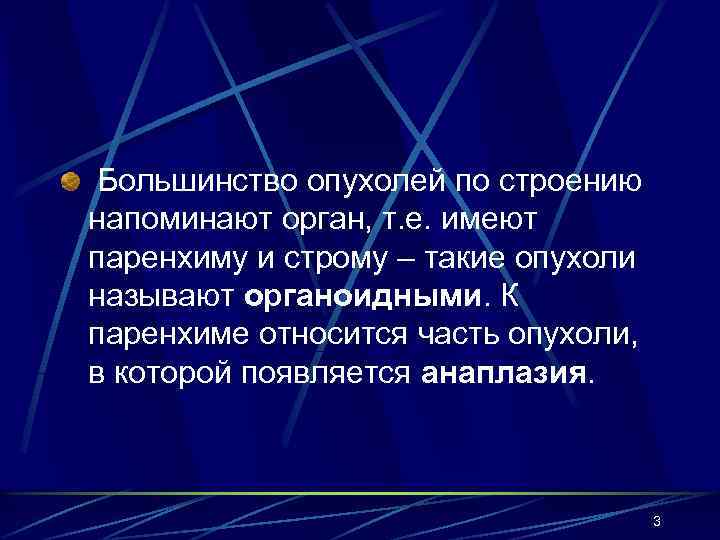 Большинство опухолей по строению напоминают орган, т.е. имеют паренхиму и строму – такие опухоли называют органоидными. К паренхиме относится часть опухоли, в которой появляется анаплазия.

3